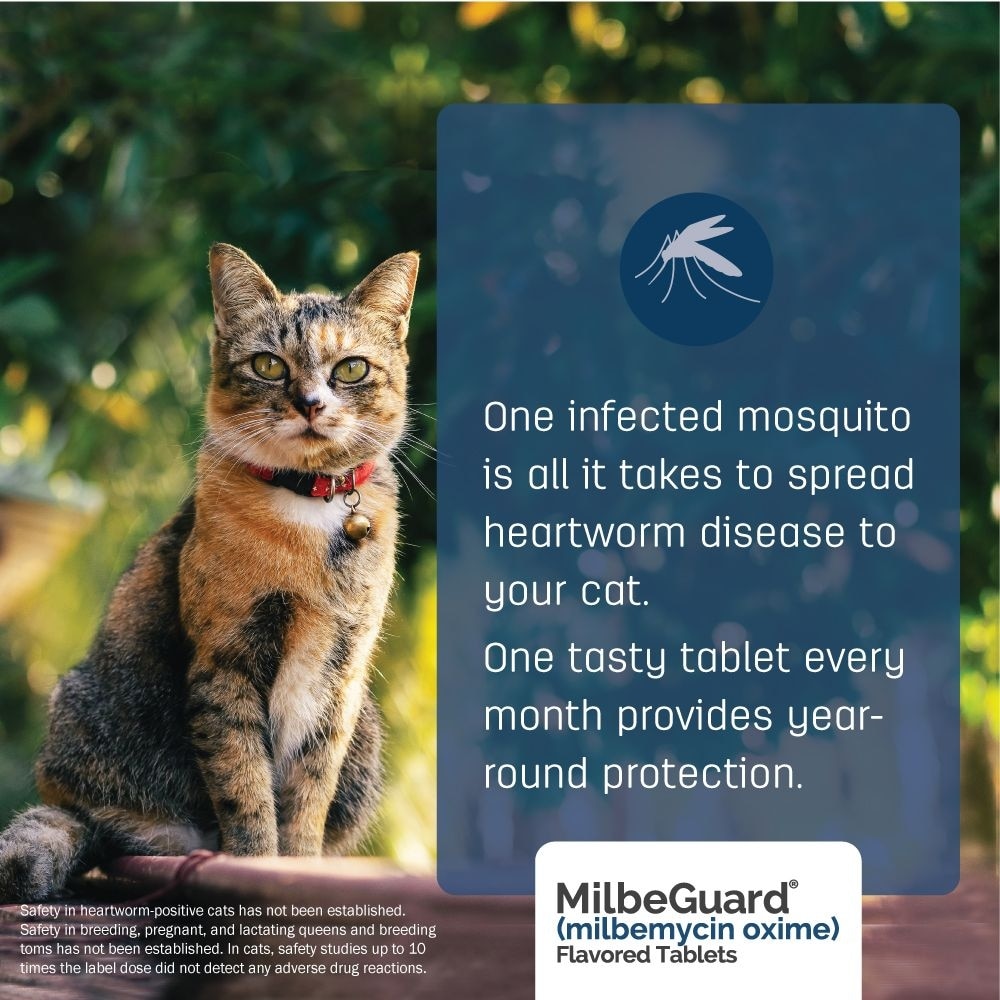 One infected mosquito is all it takes to spread heartworm disease to your cat.

One tasty tablet every month provides year-round protection.

Safety in heartworm-positive cats has not been established. Safety in breeding, pregnant, and lactating queens and breeding toms has not been established. In cats, safety studies up to 10 times the label dose did not detect any adverse drug reactions.

MilbeGuard®
(milbemycin oxime)
Flavored Tablets